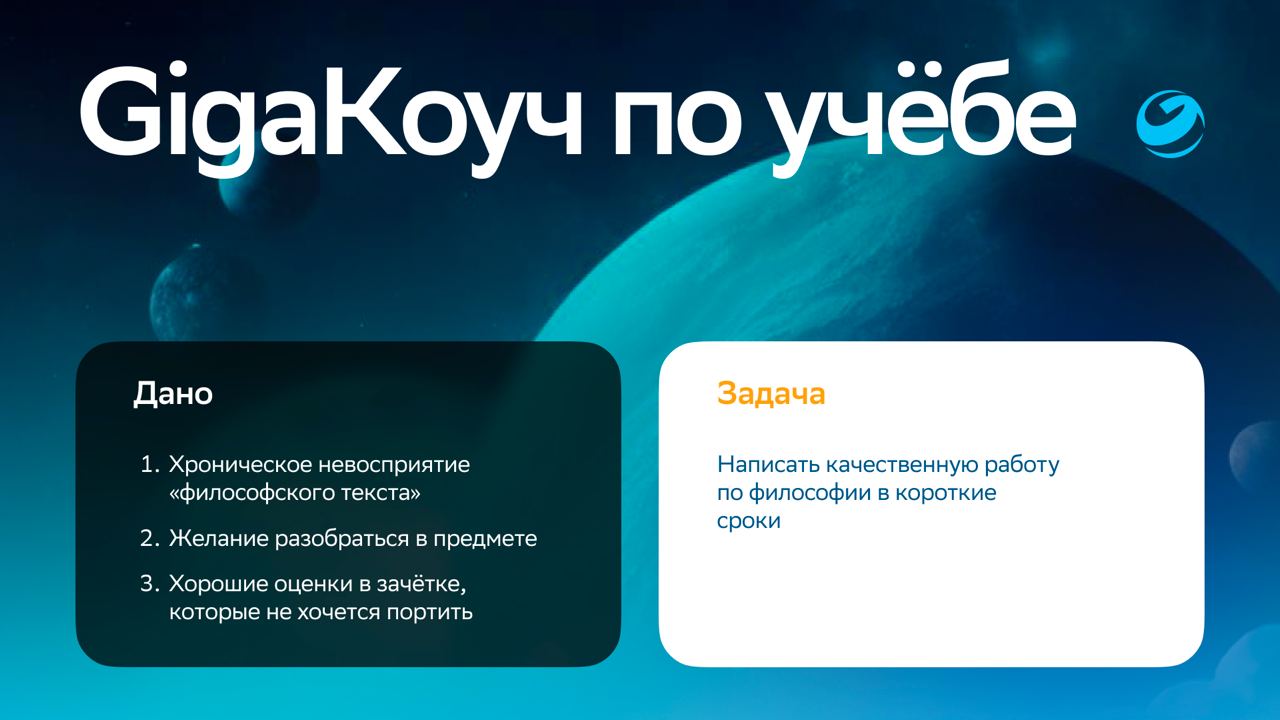 GigaКоуч по учёбе

Дано

1. Хроническое невосприятие «философского текста»
2. Желание разобраться в предмете
3. Хорошие оценки в зачётке, которые не хочется портить

Задача

Написать качественную работу по философии в короткие сроки